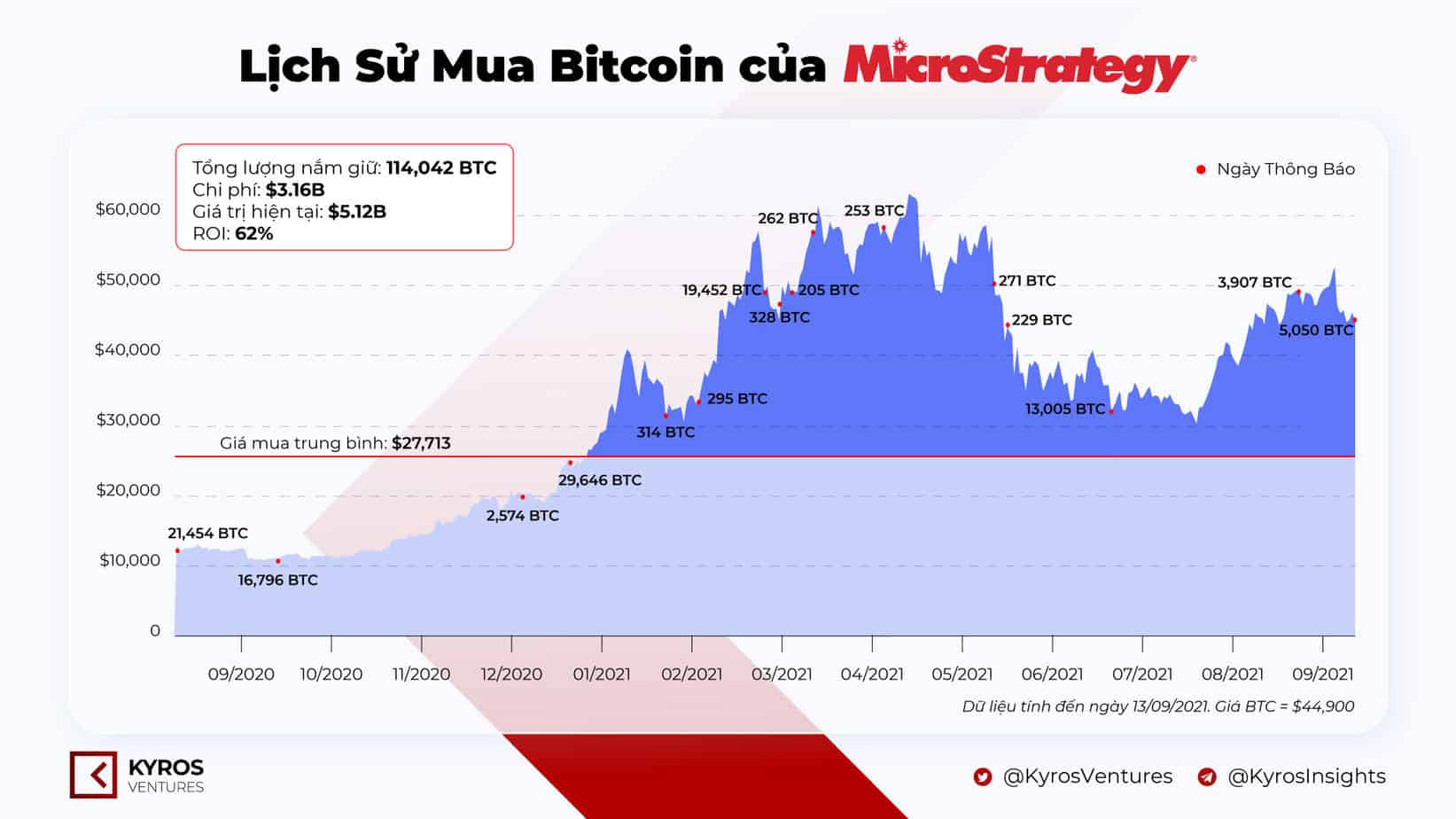 Lịch Sử Mua Bitcoin của MicroStrategy

Tổng lượng nắm giữ: 114,042 BTC
Chi phí: $3.16B
Giá trị hiện tại: $5.12B
ROI: 62%

Ngày Thông Báo

$60,000
$50,000
$40,000
$30,000
$20,000
$10,000
0

Giá mua trung bình: $27,713

21,454 BTC
16,796 BTC
2,574 BTC
29,646 BTC
314 BTC
295 BTC
19,452 BTC
328 BTC
262 BTC
205 BTC
253 BTC
271 BTC
229 BTC
13,005 BTC
3,907 BTC
5,050 BTC

09/2020
10/2020
11/2020
12/2020
01/2021
02/2021
03/2021
04/2021
05/2021
06/2021
07/2021
08/2021
09/2021

Dữ liệu tính đến ngày 13/09/2021. Giá BTC = $44,900

KYROS
VENTURES

@KyrosVentures
@KyrosInsights